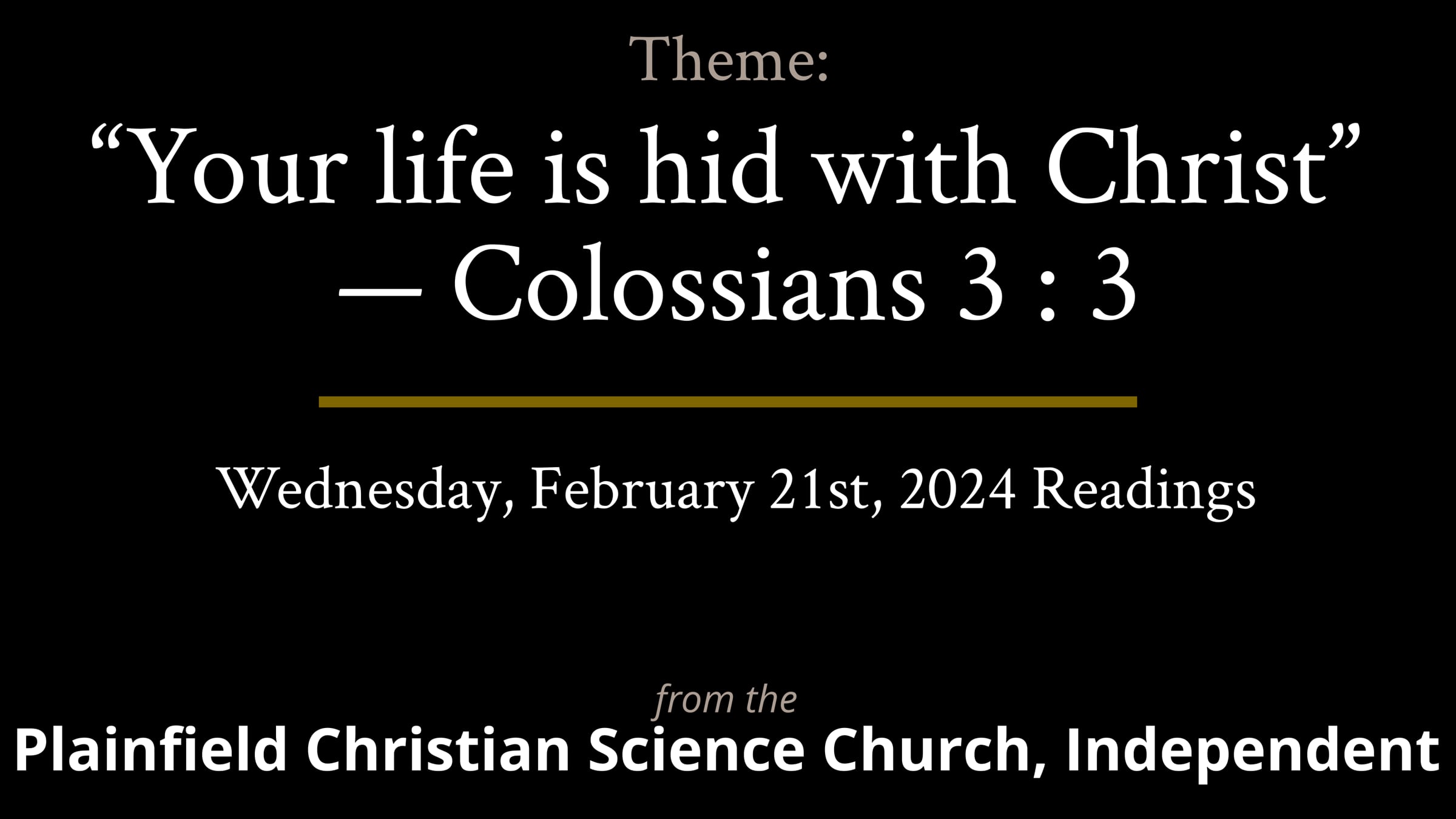 Theme:

"Your life is hid with Christ"
— Colossians 3 : 3

Wednesday, February 21st, 2024 Readings

from the
Plainfield Christian Science Church, Independent